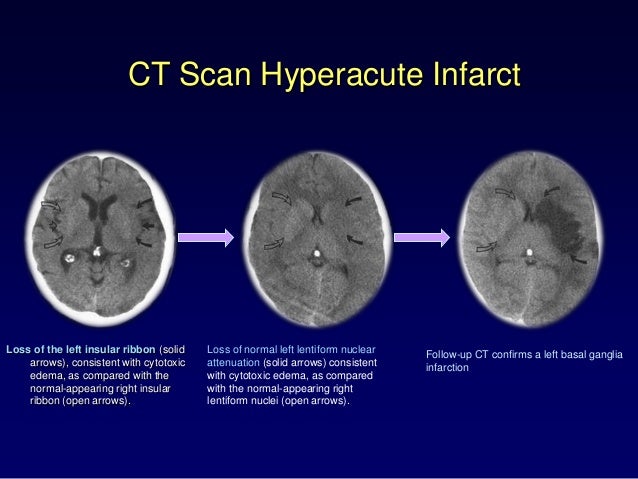 CT Scan Hyperacute Infarct

Loss of the left insular ribbon (solid arrows), consistent with cytotoxic edema, as compared with the normal-appearing right insular ribbon (open arrows).

Loss of normal left lentiform nuclear attenuation (solid arrows) consistent with cytotoxic edema, as compared with the normal-appearing right lentiform nuclei (open arrows).

Follow-up CT confirms a left basal ganglia infarction